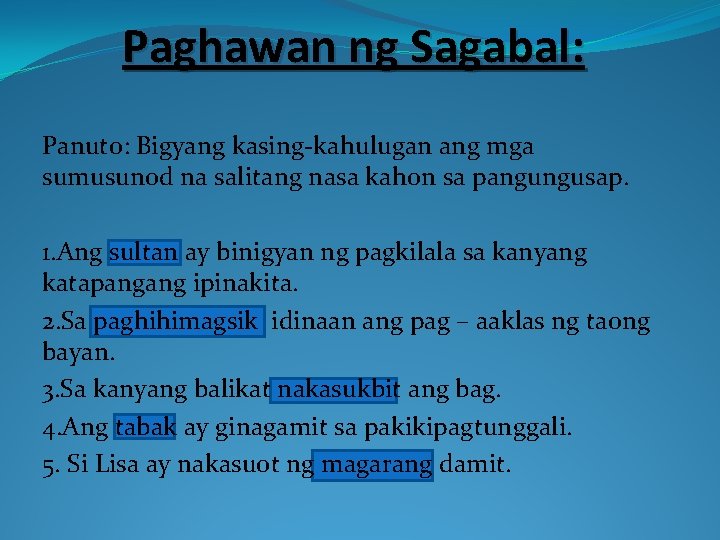 Paghawan ng Sagabal:

Panuto: Bigyang kasing-kahulugan ang mga sumusunod na salitang nasa kahon sa pangungusap.

1.Ang sultan ay binigyan ng pagkilala sa kanyang katapangang ipinakita.

2.Sa paghihimagsik idinaan ang pag – aaklas ng taong bayan.

3.Sa kanyang balikat nakasukbit ang bag.

4.Ang tabak ay ginagamit sa pakikipagtunggali.

5. Si Lisa ay nakasuot ng magarang damit.